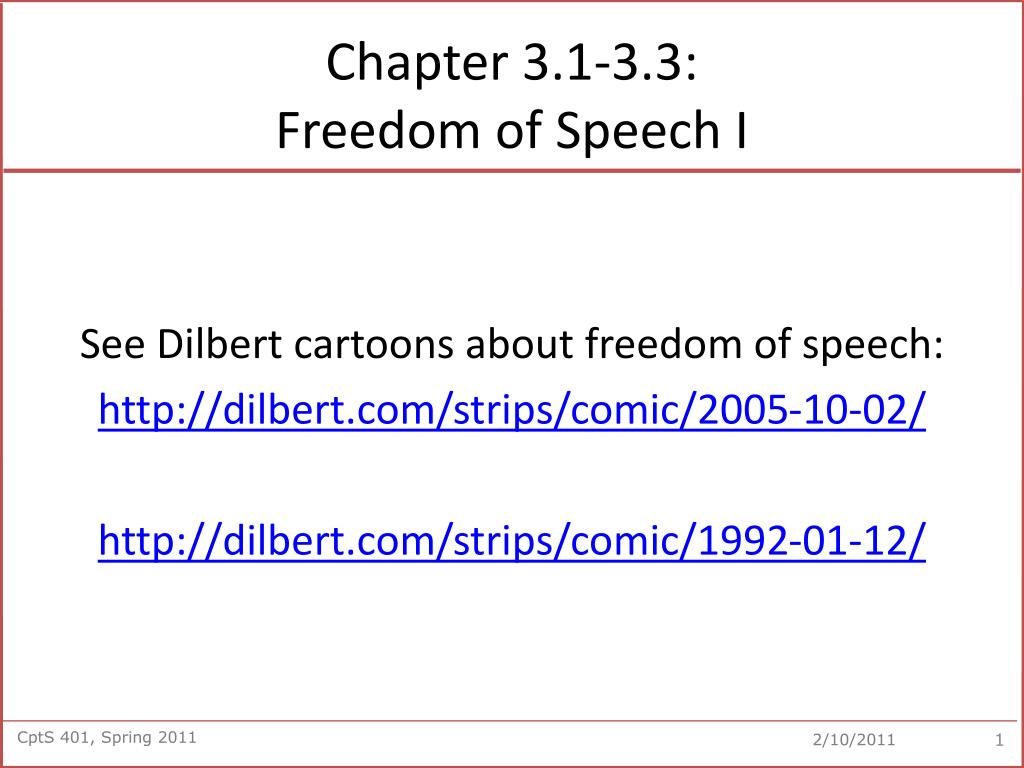 Chapter 3.1-3.3:
Freedom of Speech I

See Dilbert cartoons about freedom of speech:
http://dilbert.com/strips/comic/2005-10-02/

http://dilbert.com/strips/comic/1992-01-12/

CptS 401, Spring 2011

2/10/2011

1